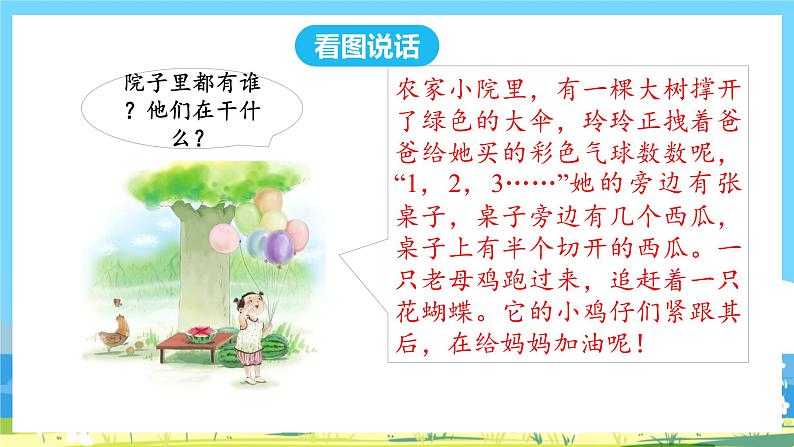 看图说话

院子里都有谁？他们在干什么？

农家小院里，有一棵大树撑开了绿色的大伞，玲玲正拽着爸爸给她买的彩色气球数数呢，“1，2，3……”她的旁边有张桌子，桌子旁边有几个西瓜，桌子上有半个切开的西瓜。一只老母鸡跑过来，追赶着一只花蝴蝶。它的小鸡仔们紧跟其后，在给妈妈加油呢！